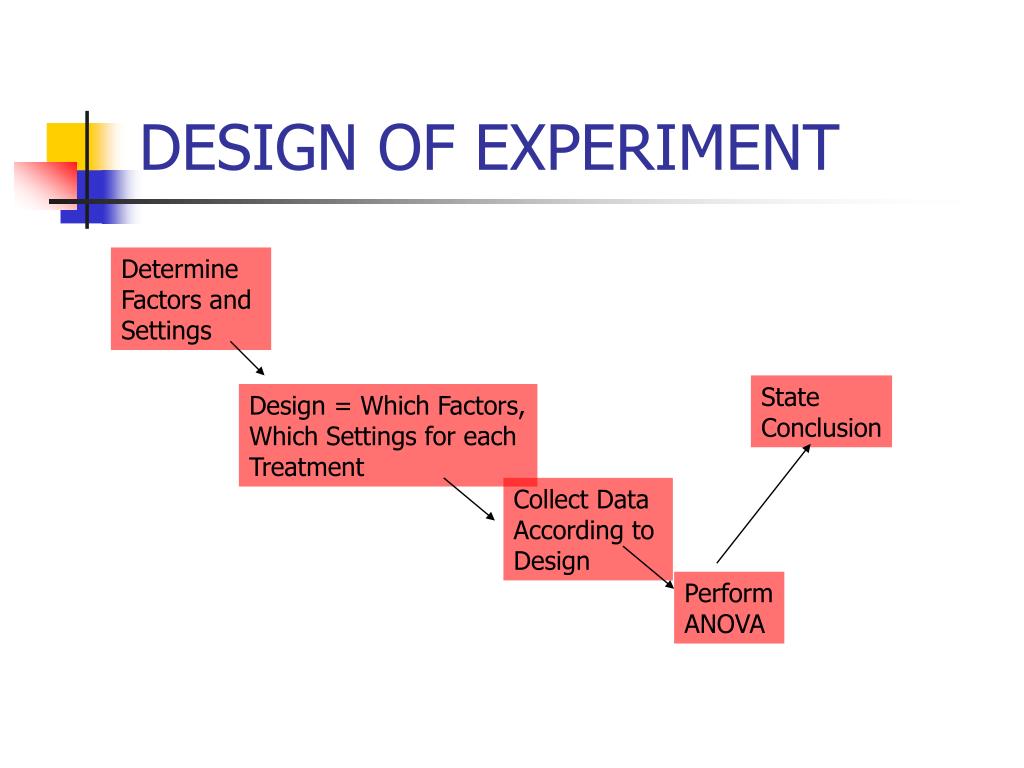 DESIGN OF EXPERIMENT

Determine Factors and Settings

Design = Which Factors, Which Settings for each Treatment

Collect Data According to Design

Perform ANOVA

State Conclusion